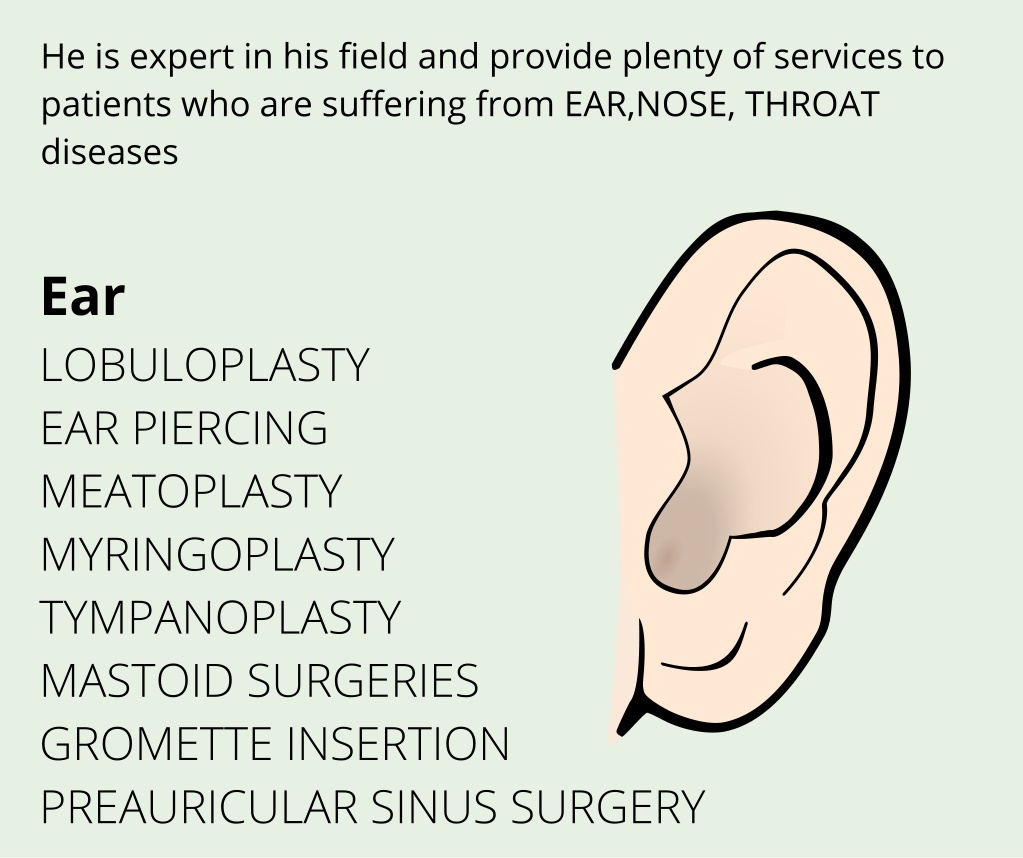 He is expert in his field and provide plenty of services to patients who are suffering from EAR,NOSE, THROAT diseases

Ear
LOBULOPLASTY
EAR PIERCING
MEATOPLASTY
MYRINGOPLASTY
TYMPANOPLASTY
MASTOID SURGERIES
GROMETTE INSERTION
PREAURICULAR SINUS SURGERY